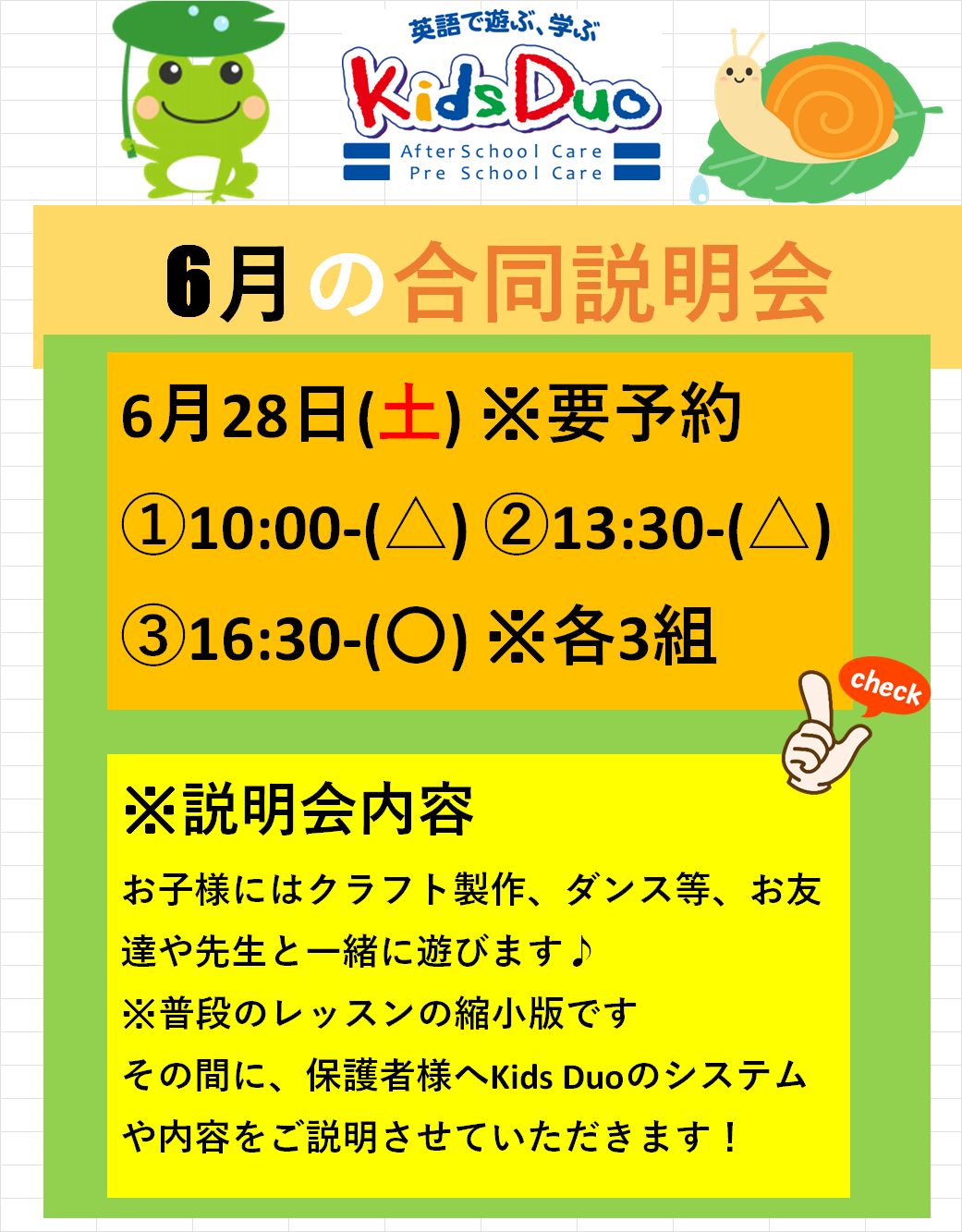 英語で遊ぶ、学ぶ
Kids Duo
After School Care
Pre School Care

6月の合同説明会

6月28日(土) ※要予約
①10:00-(△) ②13:30-(△)
③16:30-(○) ※各3組

check

※説明会内容
お子様にはクラフト製作、ダンス等、お友達や先生と一緒に遊びます♪
※普段のレッスンの縮小版です
その間に、保護者様へKids Duoのシステムや内容をご説明させていただきます！